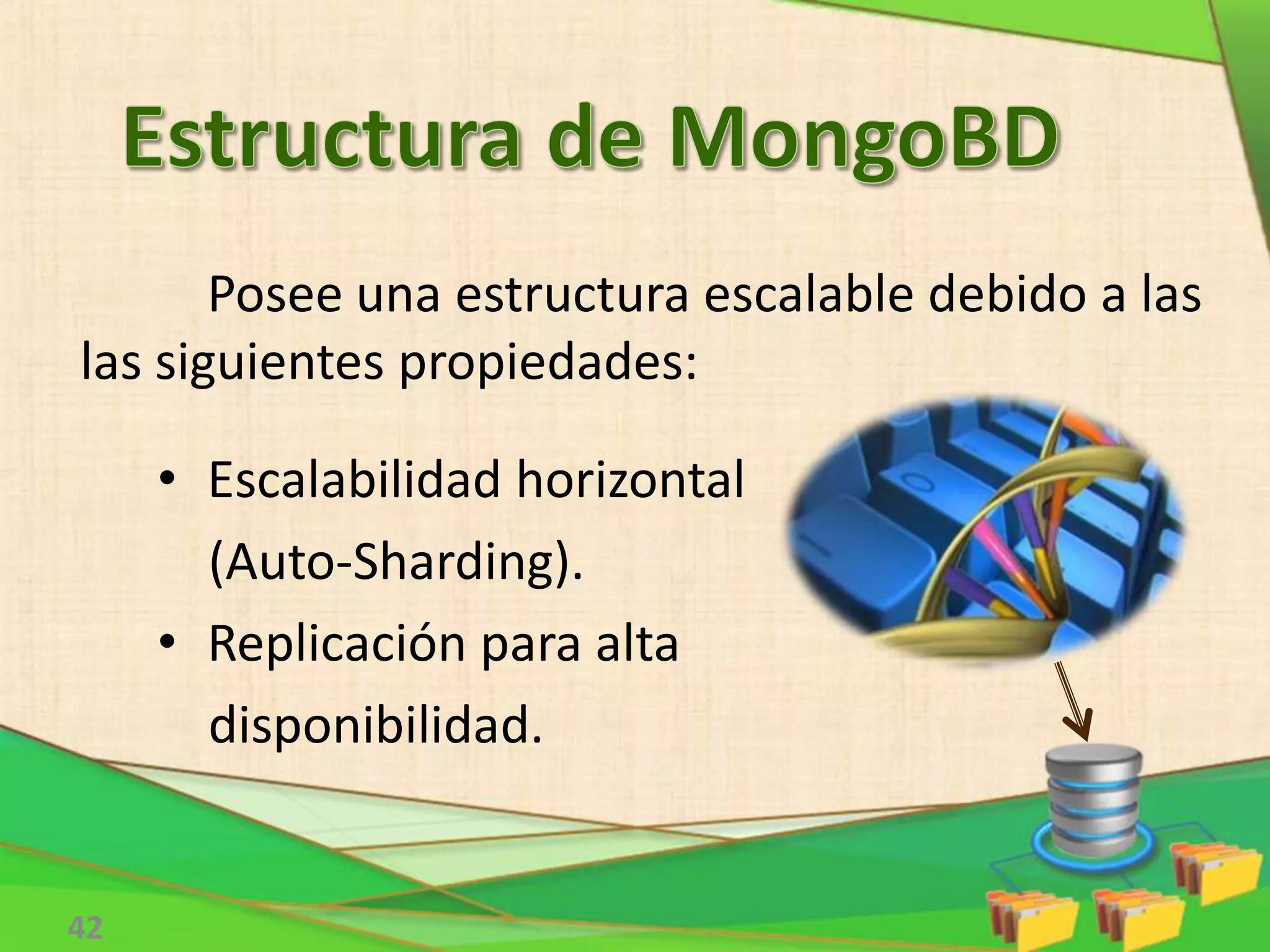 Estructura de MongoBD

Posee una estructura escalable debido a las las siguientes propiedades:

• Escalabilidad horizontal (Auto-Sharding).
• Replicación para alta disponibilidad.

42